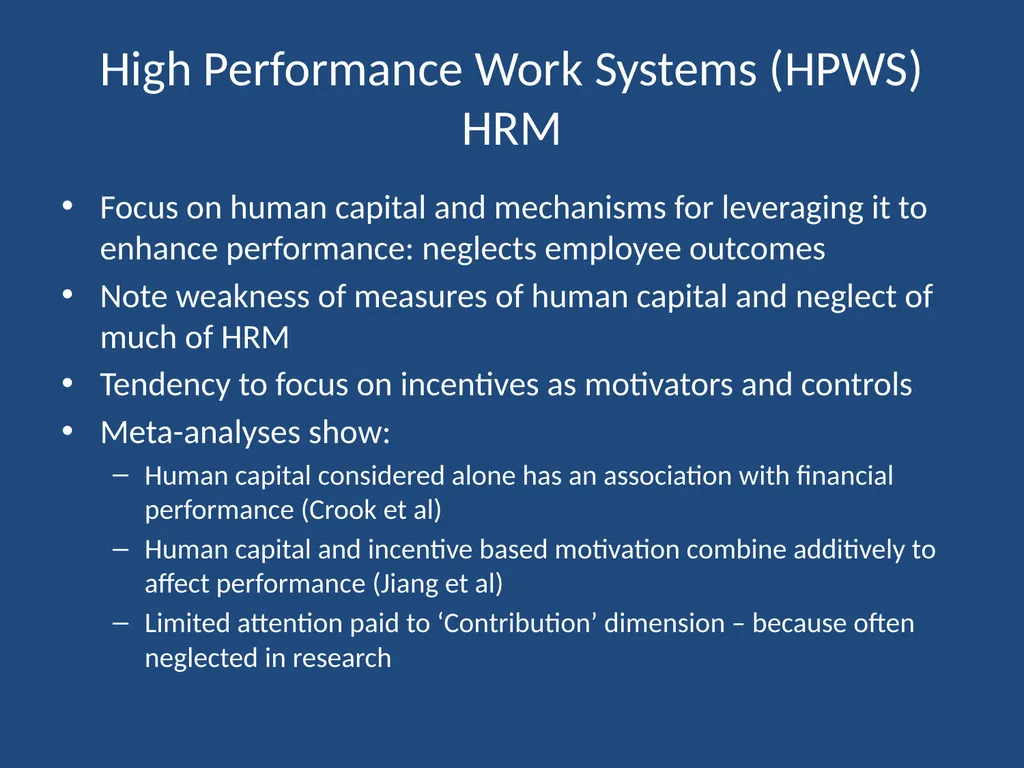 High Performance Work Systems (HPWS) HRM

• Focus on human capital and mechanisms for leveraging it to enhance performance: neglects employee outcomes
• Note weakness of measures of human capital and neglect of much of HRM
• Tendency to focus on incentives as motivators and controls
• Meta-analyses show:
– Human capital considered alone has an association with financial performance (Crook et al)
– Human capital and incentive based motivation combine additively to affect performance (Jiang et al)
– Limited attention paid to ‘Contribution’ dimension – because often neglected in research